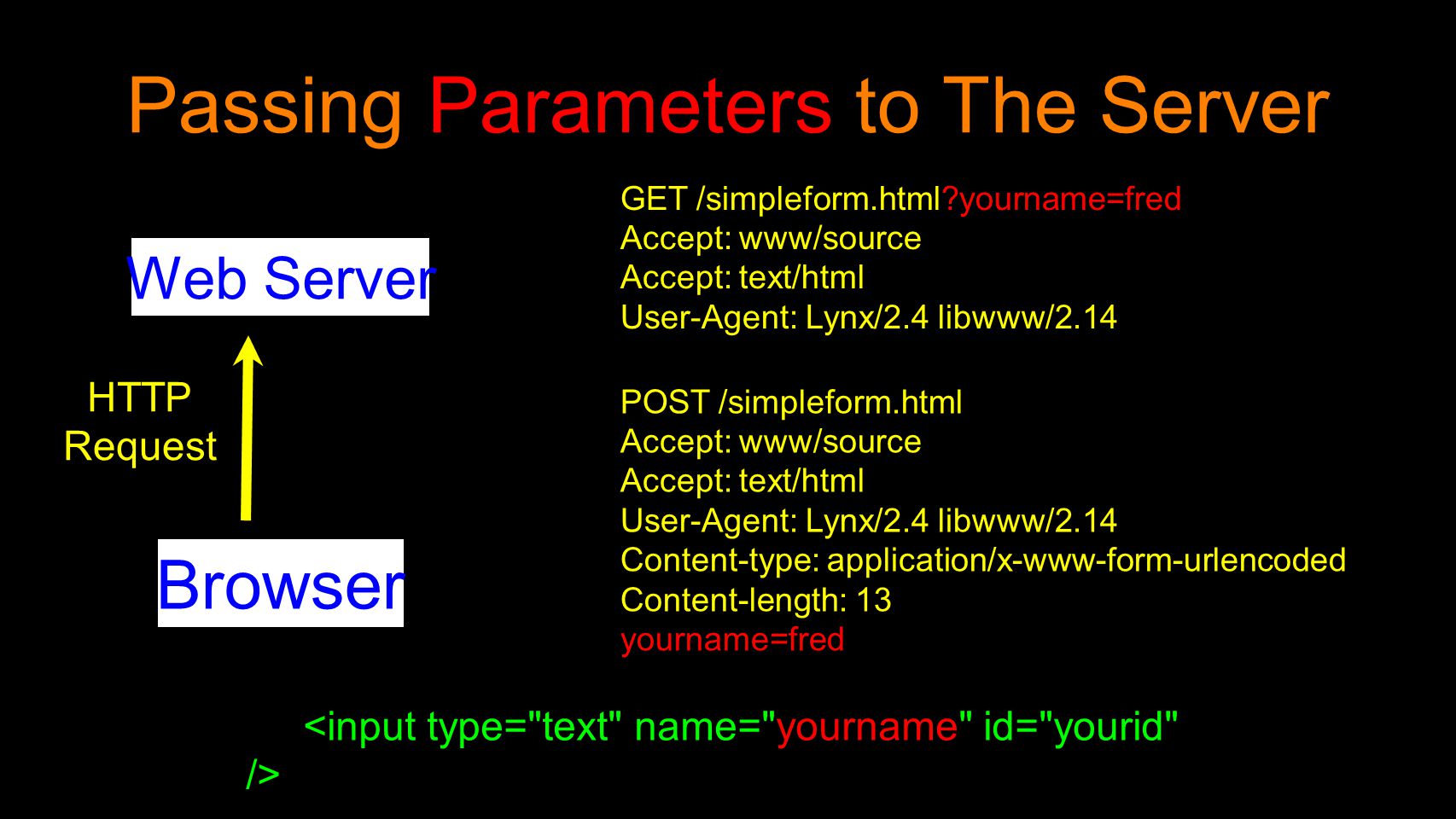 Passing Parameters to The Server

Web Server

HTTP Request

Browser

GET /simpleform.html?yourname=fred
Accept: www/source
Accept: text/html
User-Agent: Lynx/2.4 libwww/2.14

POST /simpleform.html
Accept: www/source
Accept: text/html
User-Agent: Lynx/2.4 libwww/2.14
Content-type: application/x-www-form-urlencoded
Content-length: 13
yourname=fred

<input type="text" name="yourname" id="yourid" />